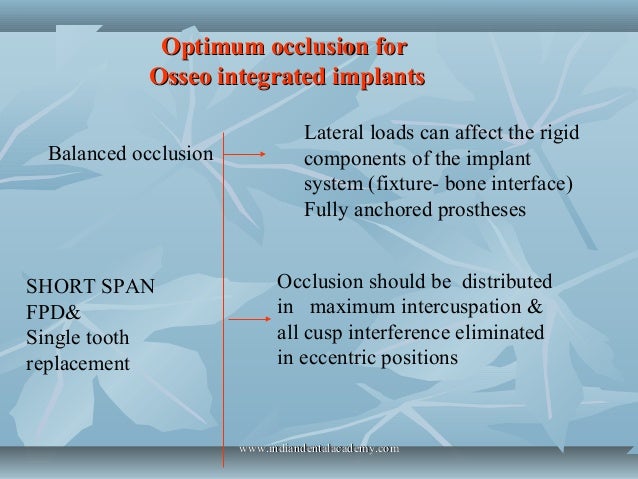 Optimum occlusion for
Osseo integrated implants

Balanced occlusion

Lateral loads can affect the rigid components of the implant system (fixture- bone interface)
Fully anchored prostheses

SHORT SPAN
FPD&
Single tooth replacement

Occlusion should be distributed in maximum intercuspation & all cusp interference eliminated in eccentric positions

www.indiandentalacademy.com